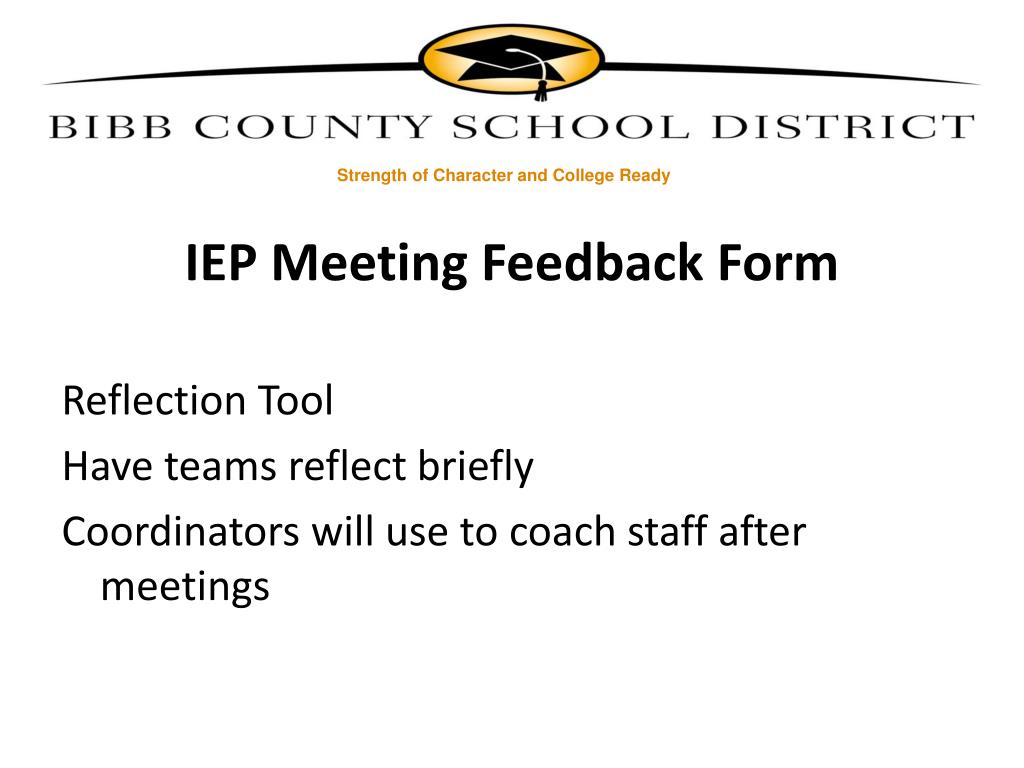 BIBB COUNTY SCHOOL DISTRICT
Strength of Character and College Ready

IEP Meeting Feedback Form

Reflection Tool
Have teams reflect briefly
Coordinators will use to coach staff after meetings